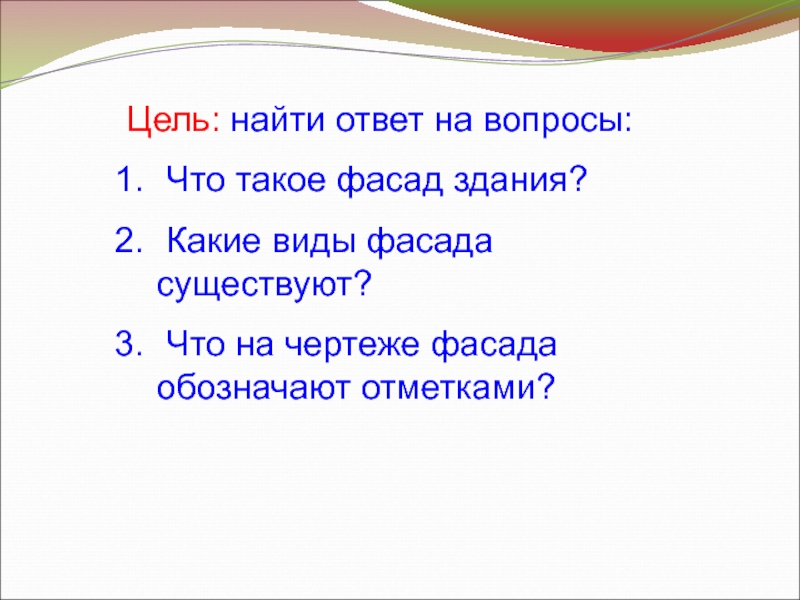 Цель: найти ответ на вопросы:

1. Что такое фасад здания?

2. Какие виды фасада существуют?

3. Что на чертеже фасада обозначают отметками?